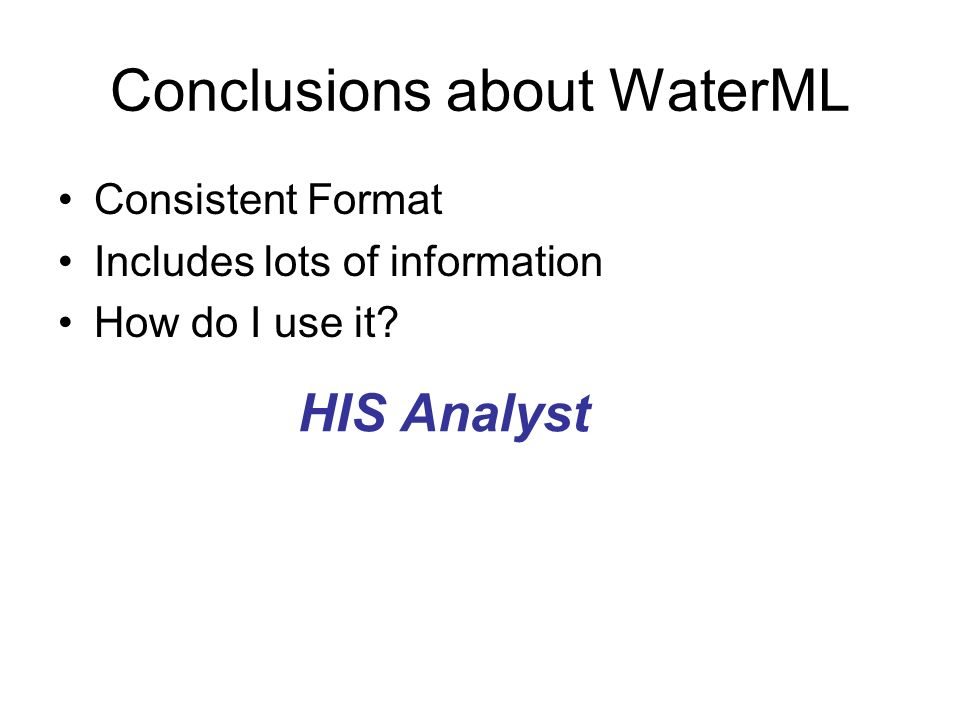 Conclusions about WaterML

• Consistent Format
• Includes lots of information
• How do I use it?

HIS Analyst